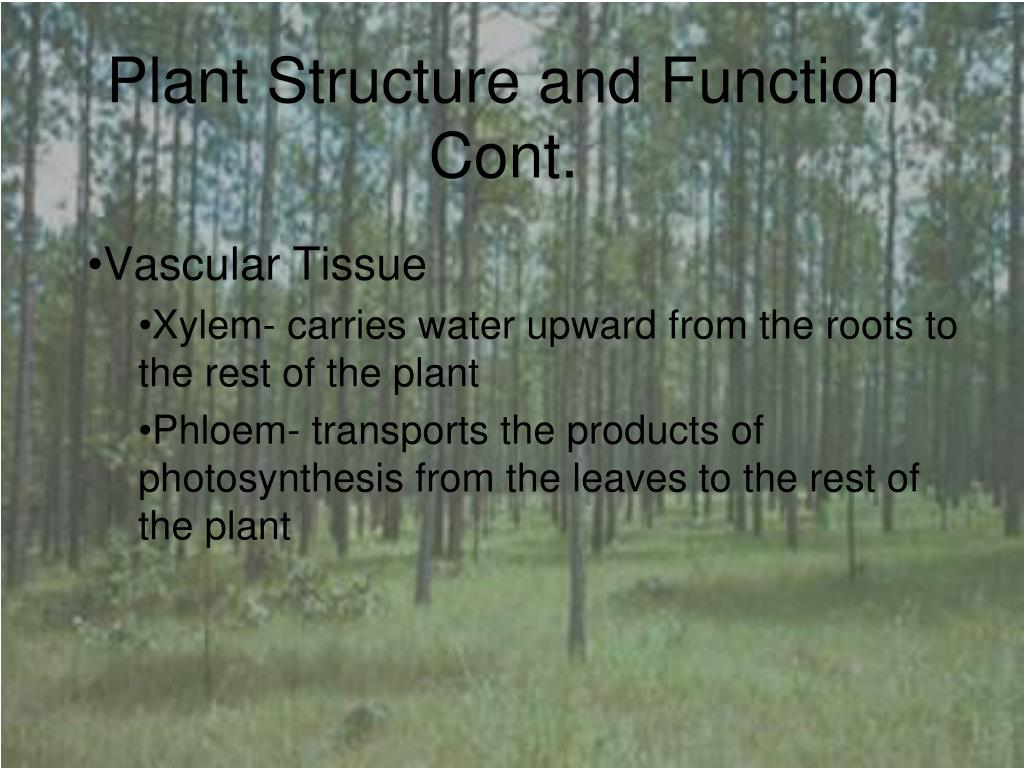 Plant Structure and Function Cont.

•Vascular Tissue

•Xylem- carries water upward from the roots to the rest of the plant

•Phloem- transports the products of photosynthesis from the leaves to the rest of the plant